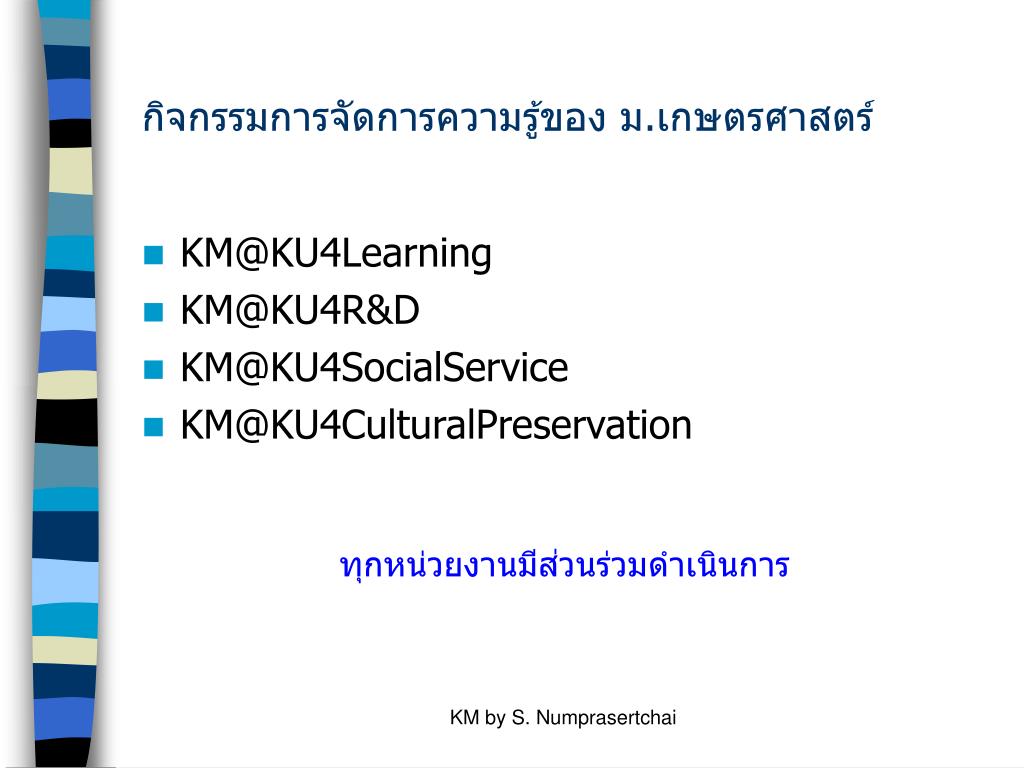 กิจกรรมการจัดการความรู้ของ ม.เกษตรศาสตร์

- KM@KU4Learning
- KM@KU4R&D
- KM@KU4SocialService
- KM@KU4CulturalPreservation

ทุกหน่วยงานมีส่วนร่วมดำเนินการ

KM by S. Numprasertchai